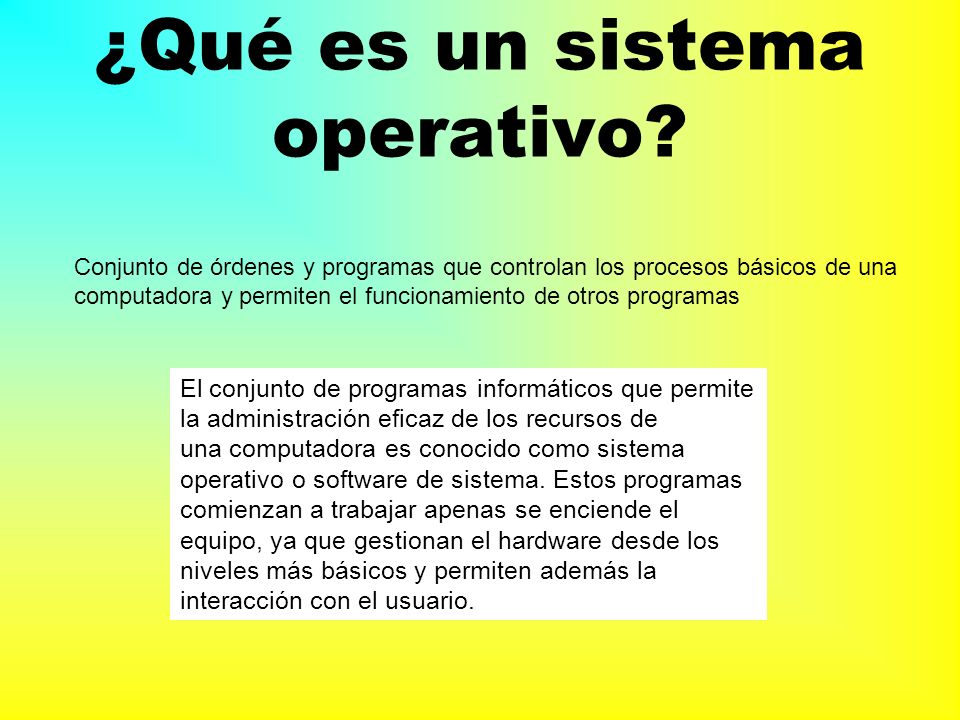 ¿Qué es un sistema operativo?

Conjunto de órdenes y programas que controlan los procesos básicos de una computadora y permiten el funcionamiento de otros programas

El conjunto de programas informáticos que permite la administración eficaz de los recursos de una computadora es conocido como sistema operativo o software de sistema. Estos programas comienzan a trabajar apenas se enciende el equipo, ya que gestionan el hardware desde los niveles más básicos y permiten además la interacción con el usuario.